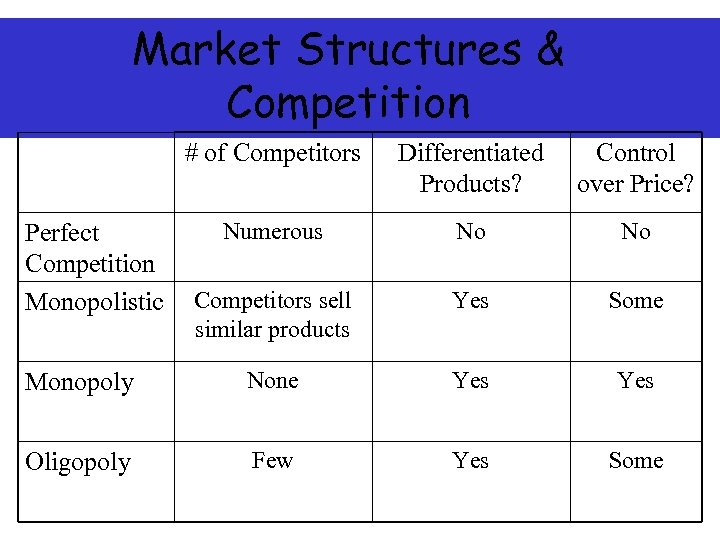 Market Structures & Competition

| | # of Competitors | Differentiated Products? | Control over Price? |
|---|---|---|---|
| Perfect Competition | Numerous | No | No |
| Monopolistic | Competitors sell similar products | Yes | Some |
| Monopoly | None | Yes | Yes |
| Oligopoly | Few | Yes | Some |